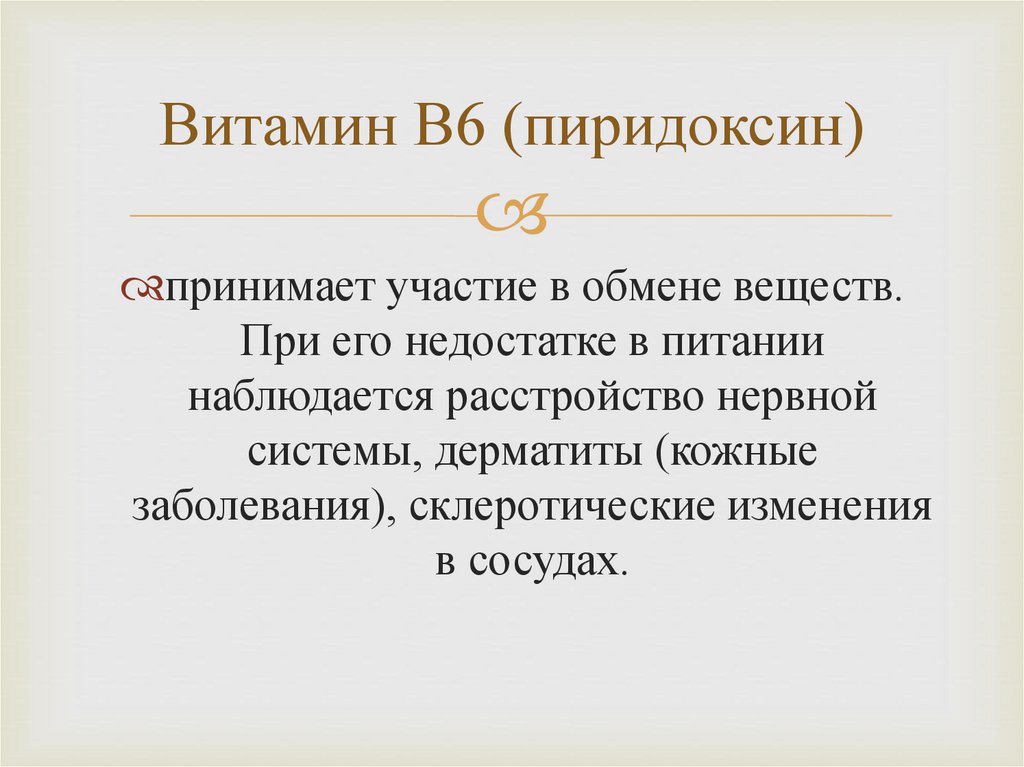 Витамин В6 (пиридоксин)

принимает участие в обмене веществ. При его недостатке в питании наблюдается расстройство нервной системы, дерматиты (кожные заболевания), склеротические изменения в сосудах.